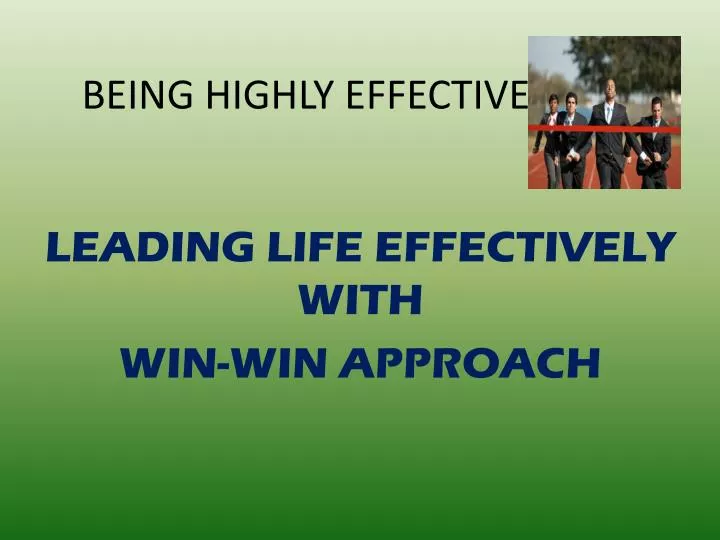 BEING HIGHLY EFFECTIVE

LEADING LIFE EFFECTIVELY WITH
WIN-WIN APPROACH